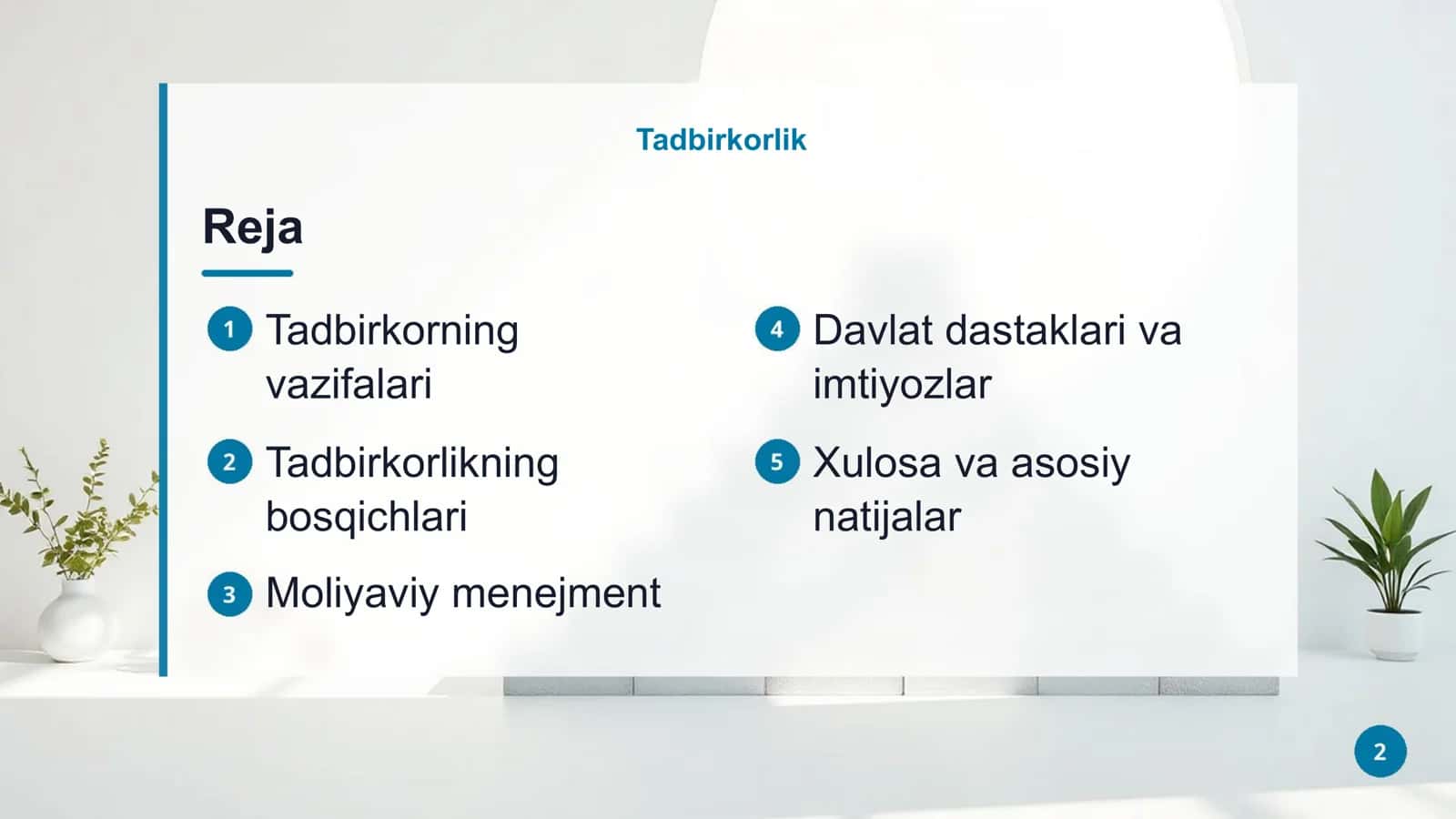 Tadbirkorlik

Reja

1 Tadbirkorning vazifalari

2 Tadbirkorlikning bosqichlari

3 Moliyaviy menejment

4 Davlat dastaklari va imtiyozlar

5 Xulosa va asosiy natijalar

2